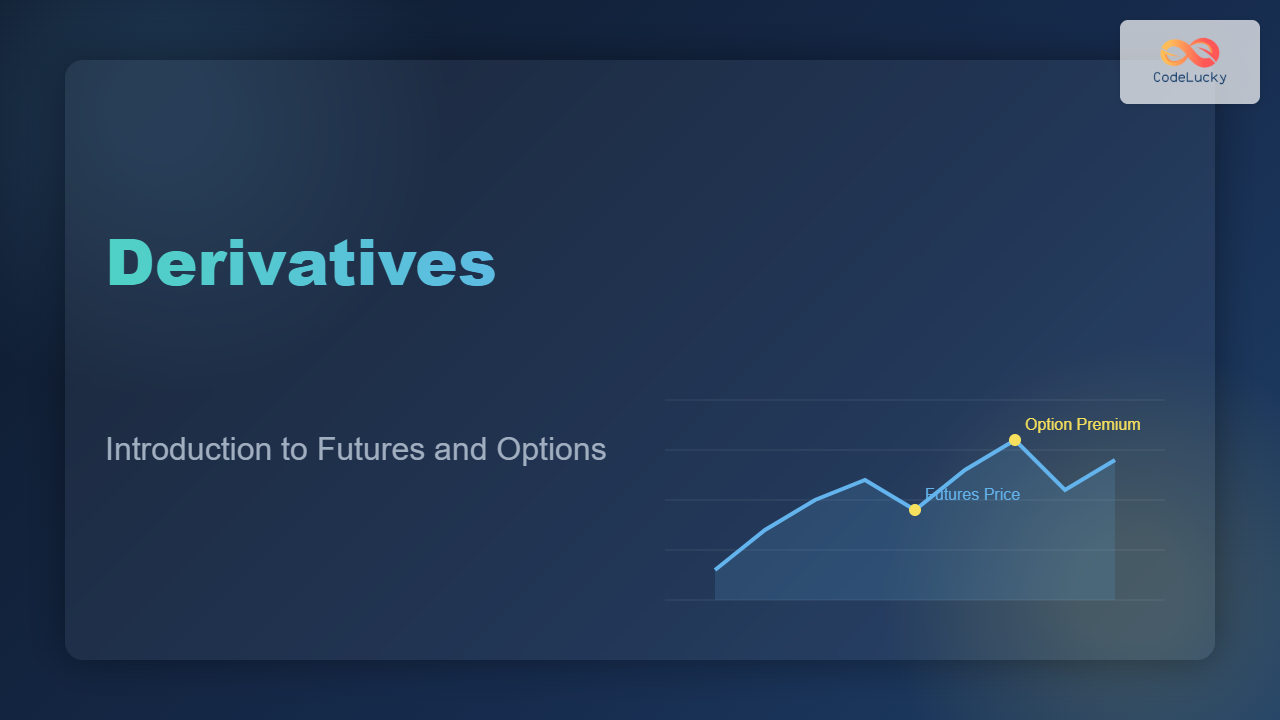 CodeLucky

Derivatives

Introduction to Futures and Options

Option Premium

Futures Price